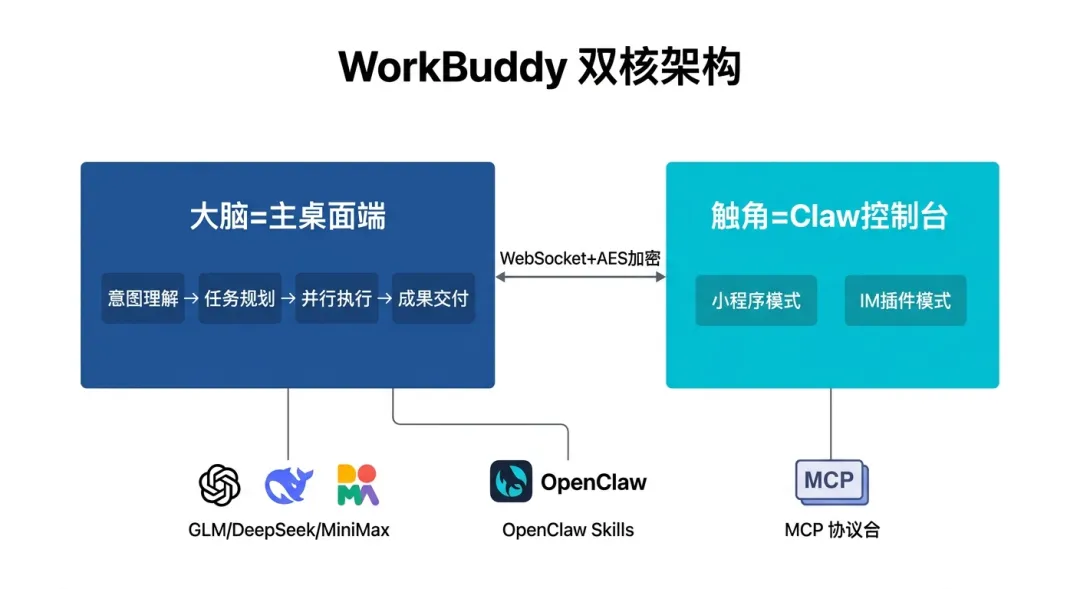 WorkBuddy 双核架构

大脑=主桌面端

意图理解 → 任务规划 → 并行执行 → 成果交付

WebSocket+AES加密

触角=Claw控制台

小程序模式

IM插件模式

GLM/DeepSeek/MiniMax

OpenClaw

OpenClaw Skills

MCP

MCP 协议合